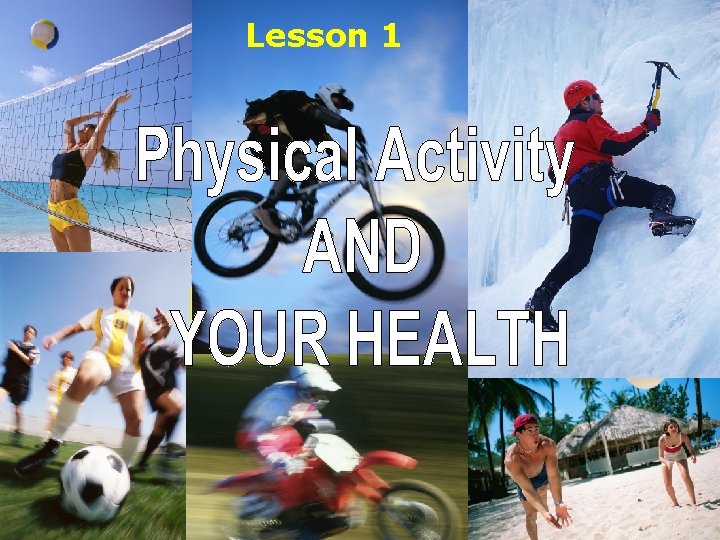 Lesson 1

Physical Activity
AND
YOUR HEALTH